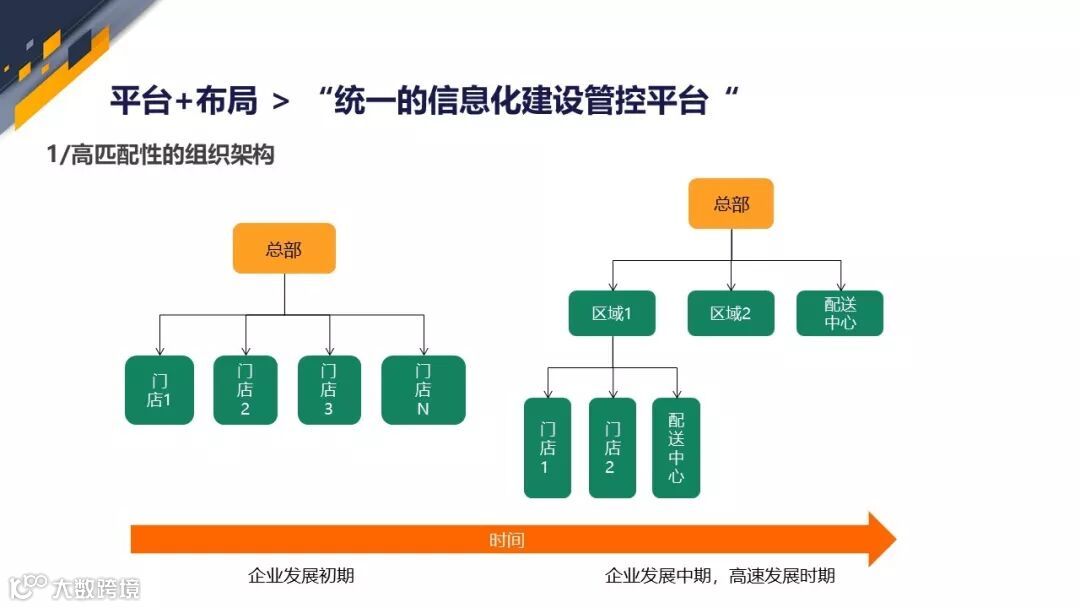 平台+布局 > “统一的信息化建设管控平台“

1/高匹配性的组织架构

总部

门店1

门店2

门店3

门店N

总部

区域1

区域2

配送中心

门店1

门店2

配送中心

时间

企业发展初期

企业发展中期，高速发展时期

大数跨境